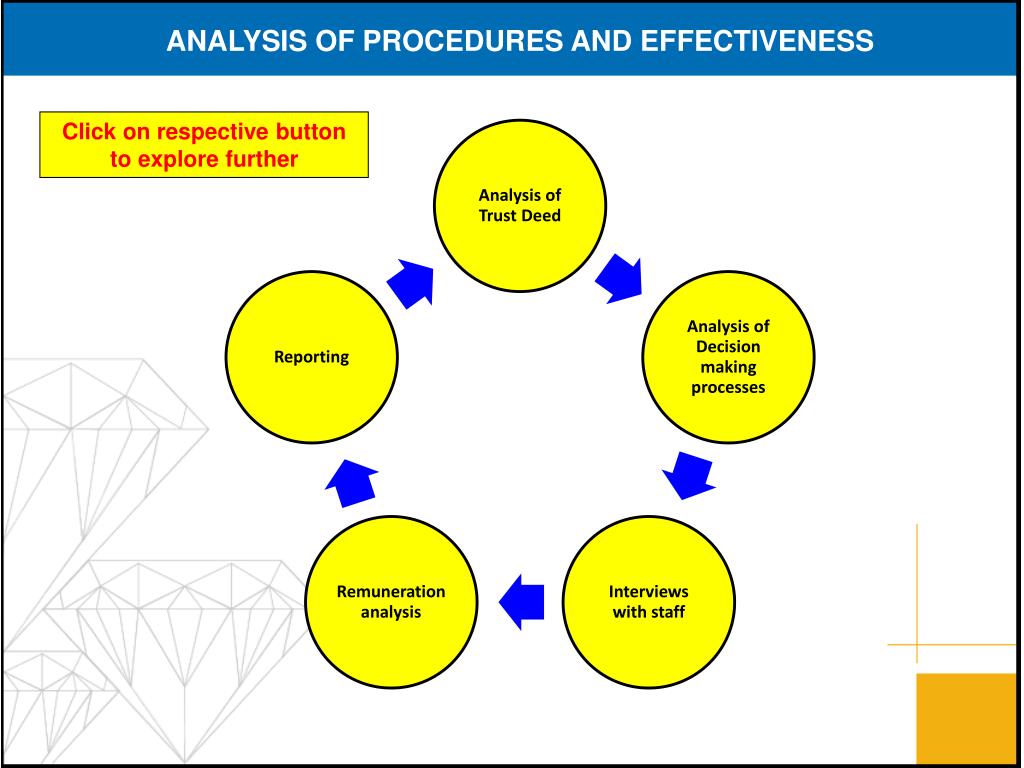 ANALYSIS OF PROCEDURES AND EFFECTIVENESS

Click on respective button to explore further

Analysis of Trust Deed

Analysis of Decision making processes

Interviews with staff

Remuneration analysis

Reporting